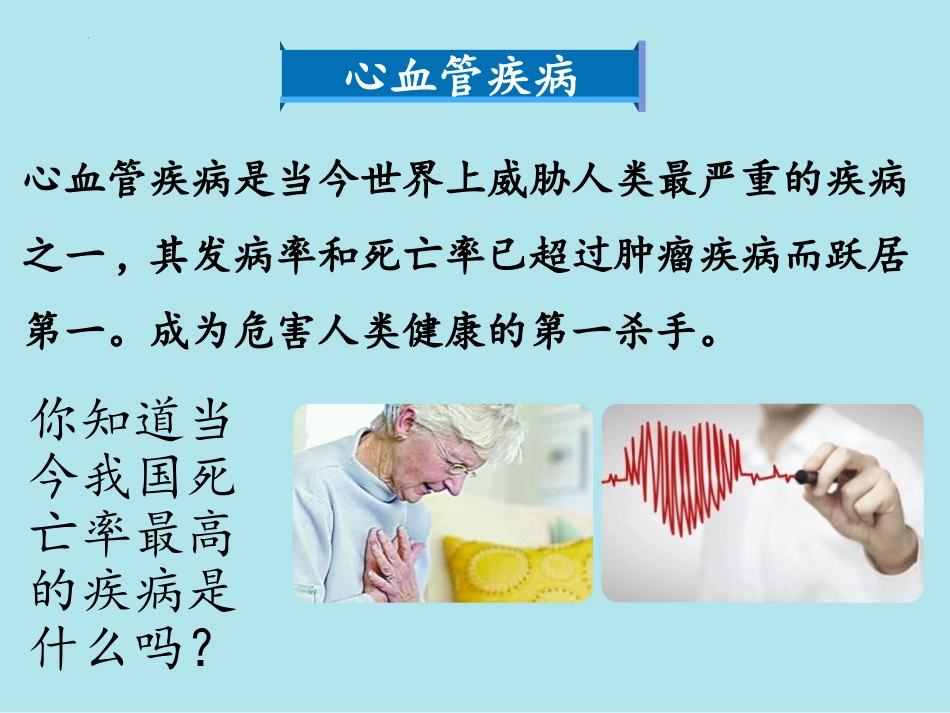 心血管疾病

心血管疾病是当今世界上威胁人类最严重的疾病之一，其发病率和死亡率已超过肿瘤疾病而跃居第一。成为危害人类健康的第一杀手。

你知道当今我国死亡率最高的疾病是什么吗？